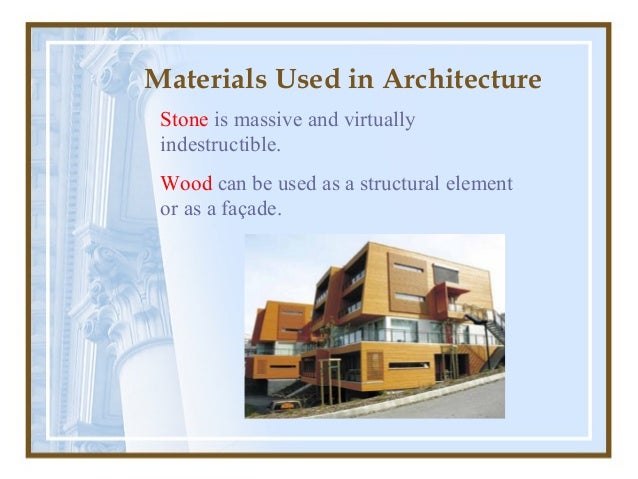 Materials Used in Architecture

Stone is massive and virtually indestructible.

Wood can be used as a structural element or as a façade.